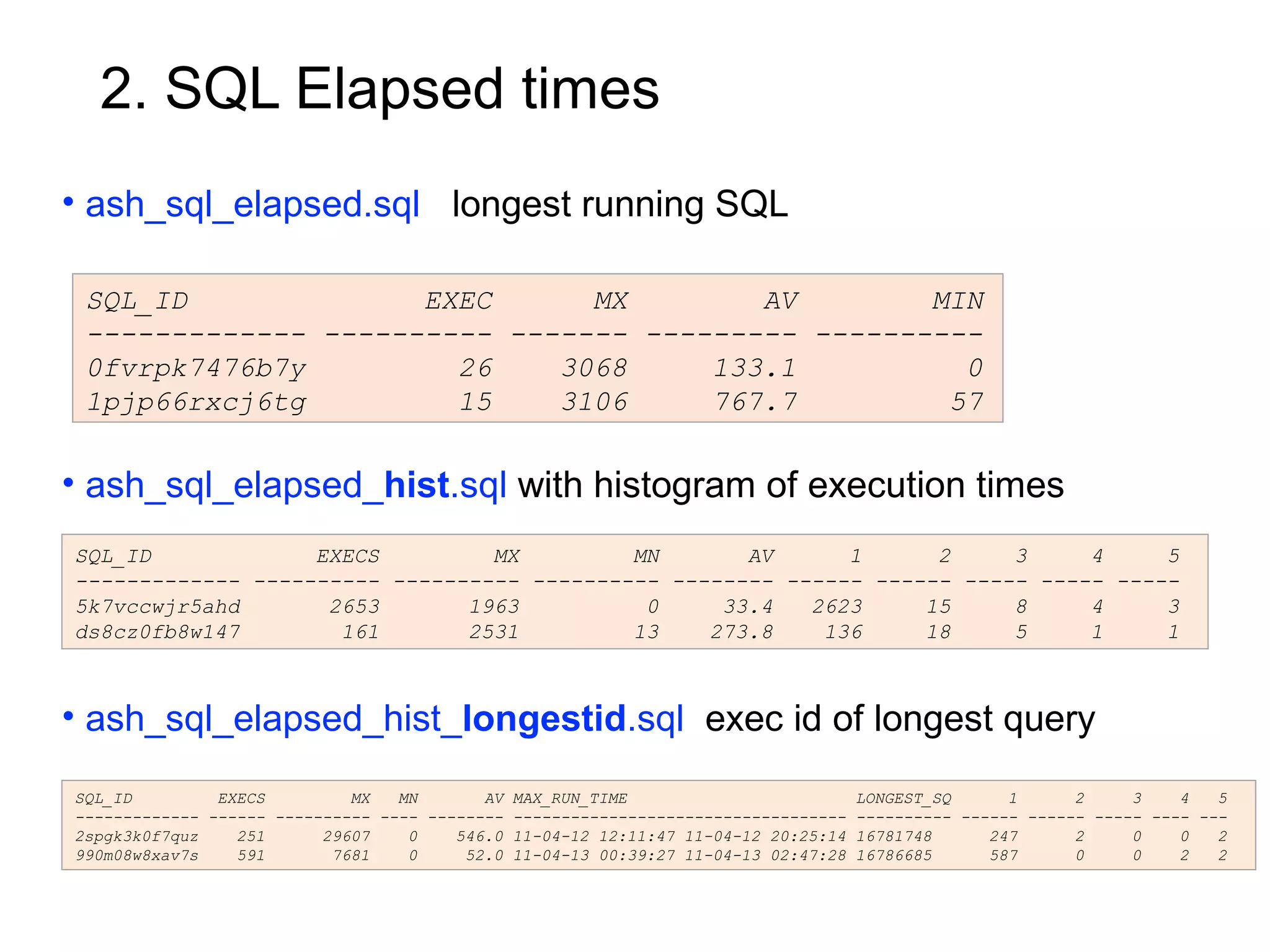 2. SQL Elapsed times

• ash_sql_elapsed.sql longest running SQL

| SQL_ID | EXEC | MX | AV | MIN |
|---|---|---|---|---|
| 0fvrpk7476b7y | 26 | 3068 | 133.1 | 0 |
| 1pjp66rxcj6tg | 15 | 3106 | 767.7 | 57 |

• ash_sql_elapsed_hist.sql with histogram of execution times

| SQL_ID | EXECS | MX | MN | AV | 1 | 2 | 3 | 4 | 5 |
|---|---|---|---|---|---|---|---|---|---|
| 5k7vccwjr5ahd | 2653 | 1963 | 0 | 33.4 | 2623 | 15 | 8 | 4 | 3 |
| ds8cz0fb8w147 | 161 | 2531 | 13 | 273.8 | 136 | 18 | 5 | 1 | 1 |

• ash_sql_elapsed_hist_longestid.sql exec id of longest query

| SQL_ID | EXECS | MX | MN | AV | MAX_RUN_TIME | LONGEST_SQ | 1 | 2 | 3 | 4 | 5 |
|---|---|---|---|---|---|---|---|---|---|---|---|
| 2spgk3k0f7quz | 251 | 29607 | 0 | 546.0 | 11-04-12 12:11:47 11-04-12 20:25:14 | 16781748 | 247 | 2 | 0 | 0 | 2 |
| 990m08w8xav7s | 591 | 7681 | 0 | 52.0 | 11-04-13 00:39:27 11-04-13 02:47:28 | 16786685 | 587 | 0 | 0 | 2 | 2 |